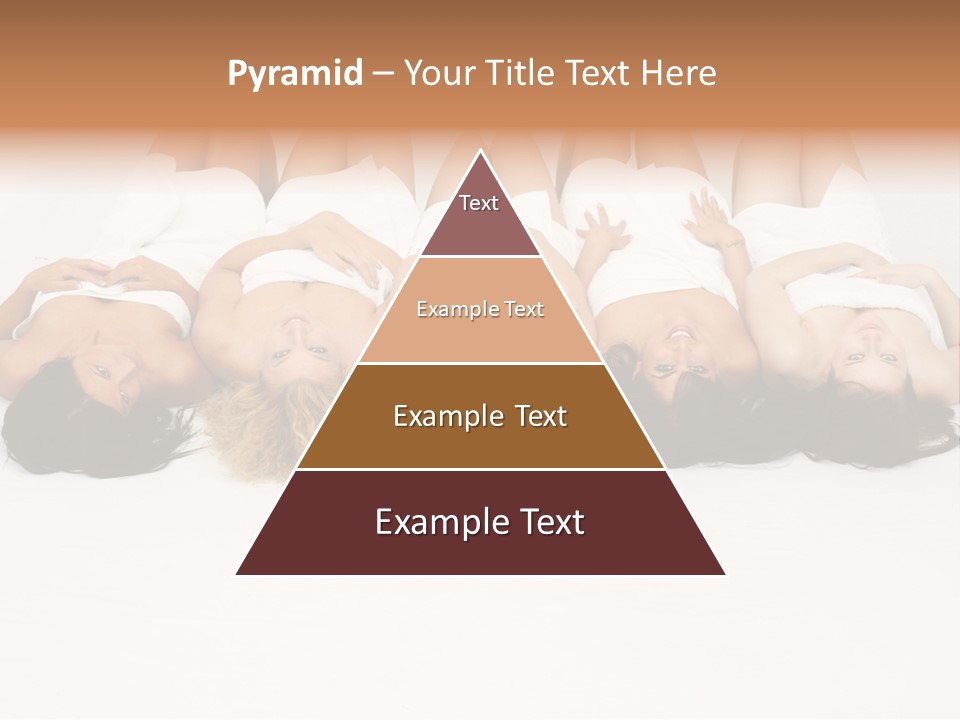 Pyramid – Your Title Text Here

Text

Example Text

Example Text

Example Text